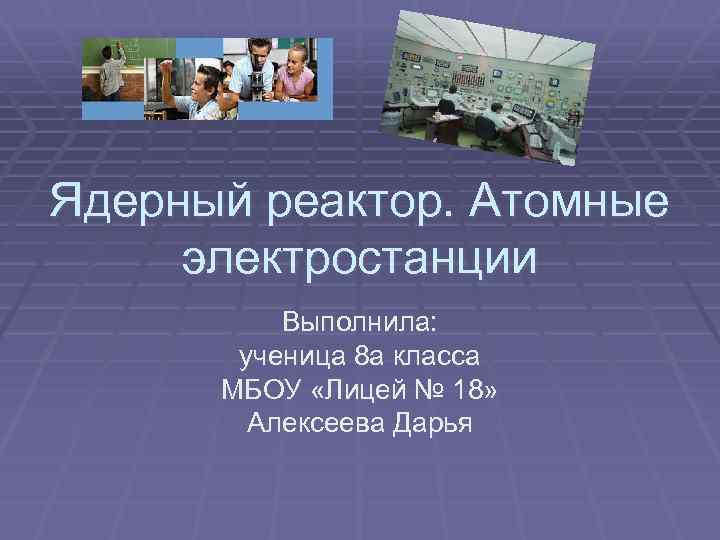 Ядерный реактор. Атомные электростанции

Выполнила:
ученица 8а класса
МБОУ «Лицей № 18»
Алексеева Дарья